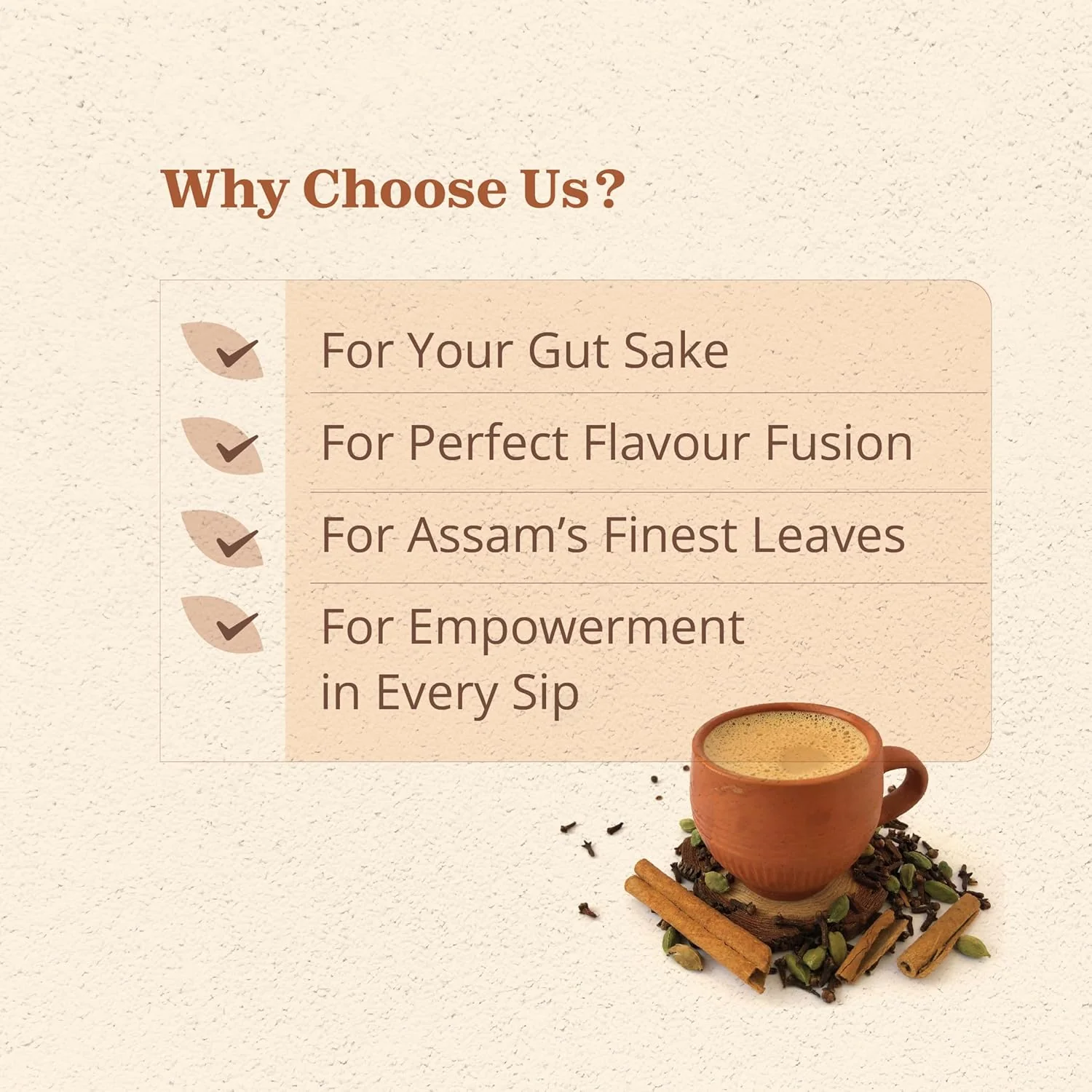 Why Choose Us?

For Your Gut Sake

For Perfect Flavour Fusion

For Assam's Finest Leaves

For Empowerment in Every Sip